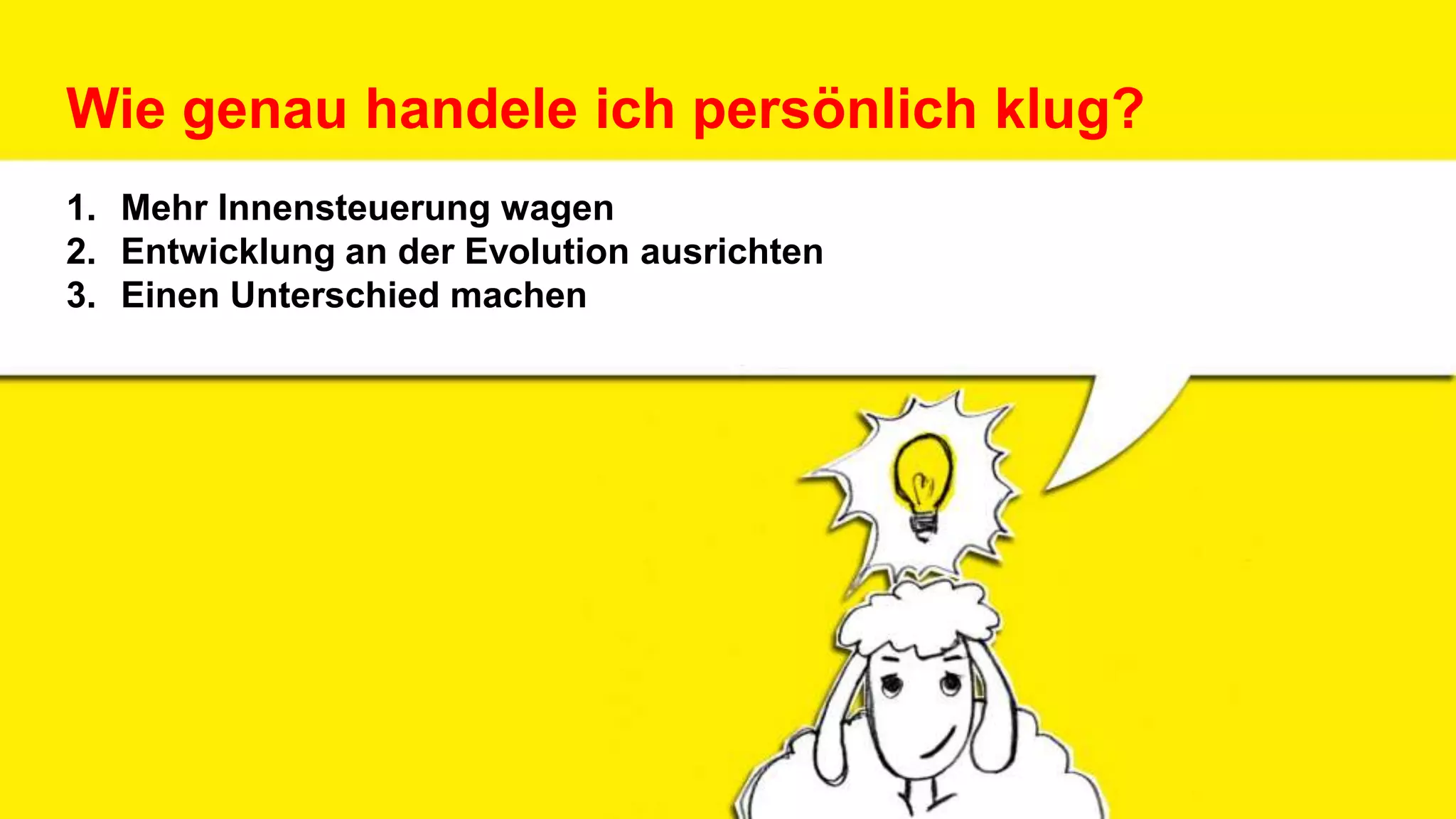 Wie genau handele ich persönlich klug?

1. Mehr Innensteuerung wagen
2. Entwicklung an der Evolution ausrichten
3. Einen Unterschied machen